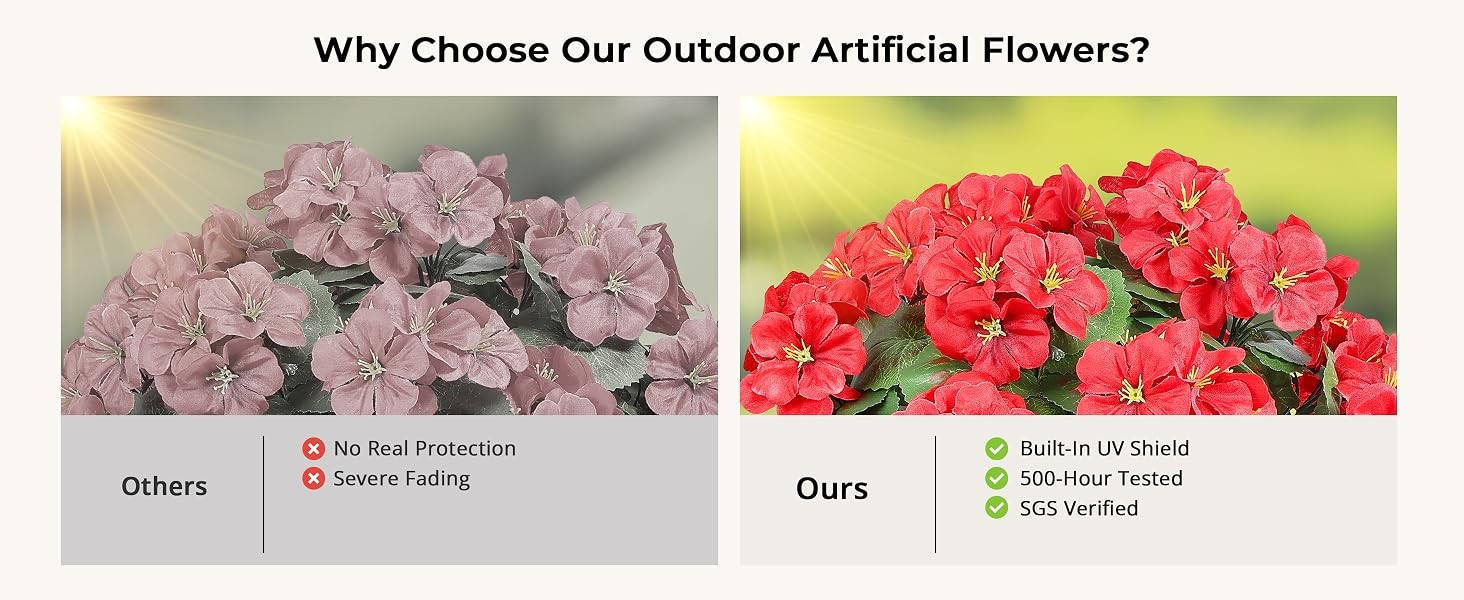 Why Choose Our Outdoor Artificial Flowers?

Others

No Real Protection
Severe Fading

Ours

Built-In UV Shield
500-Hour Tested
SGS Verified